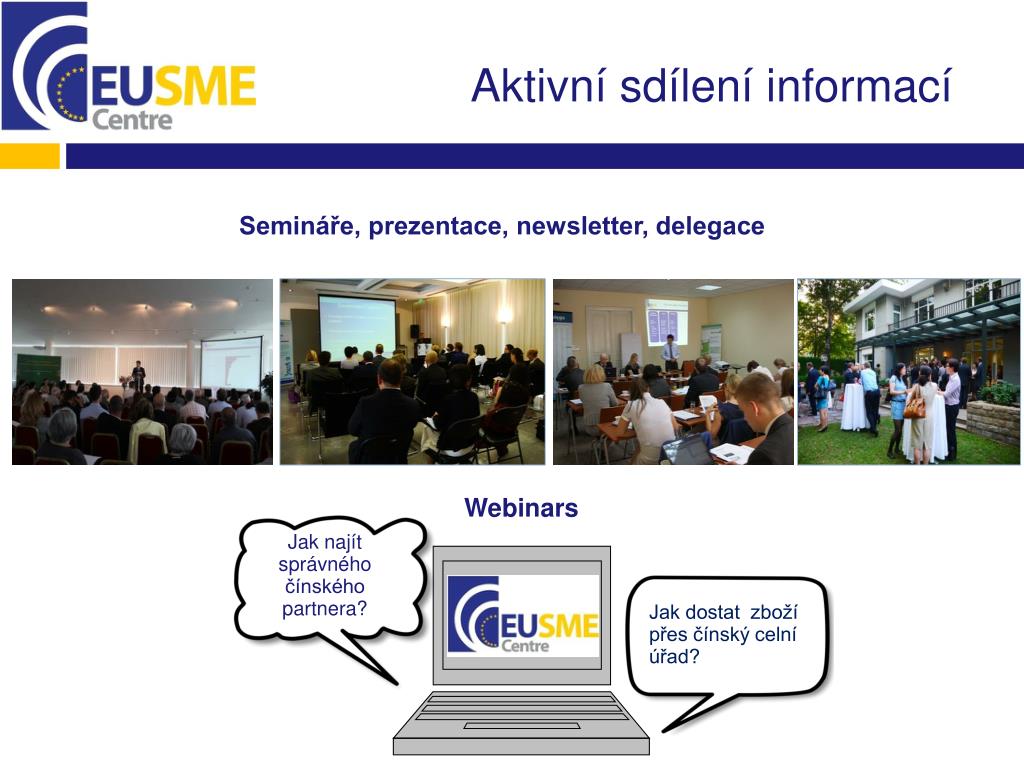 EUSME Centre

Aktivní sdílení informací

Semináře, prezentace, newsletter, delegace

Webinars

Jak najít správného čínského partnera?

EUSME Centre

Jak dostat zboží přes čínský celní úřad?